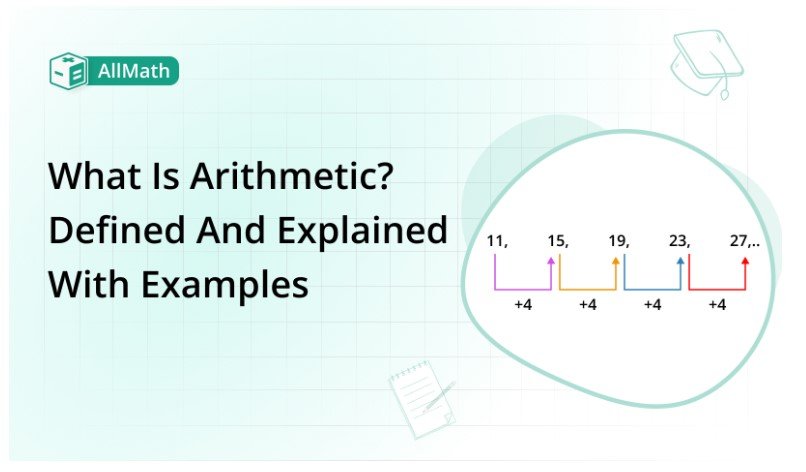 AllMath

What Is Arithmetic? Defined And Explained With Examples

11, 15, 19, 23, 27,..

+4 +4 +4 +4